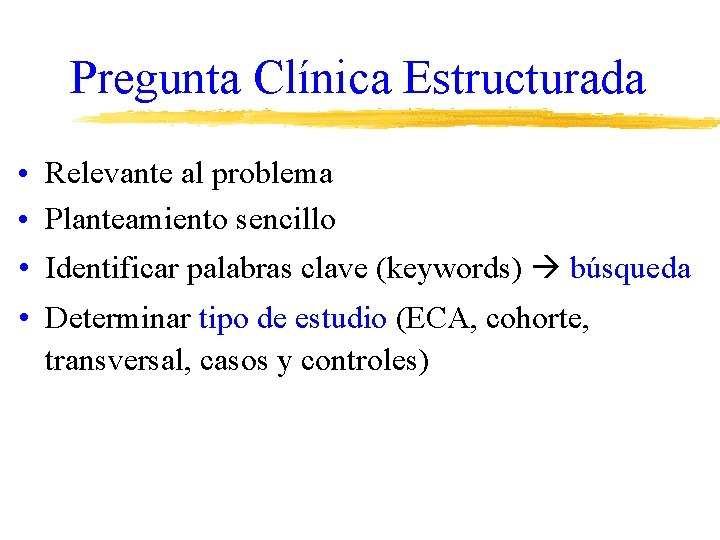 Pregunta Clínica Estructurada

• Relevante al problema
• Planteamiento sencillo
• Identificar palabras clave (keywords) → búsqueda
• Determinar tipo de estudio (ECA, cohorte, transversal, casos y controles)